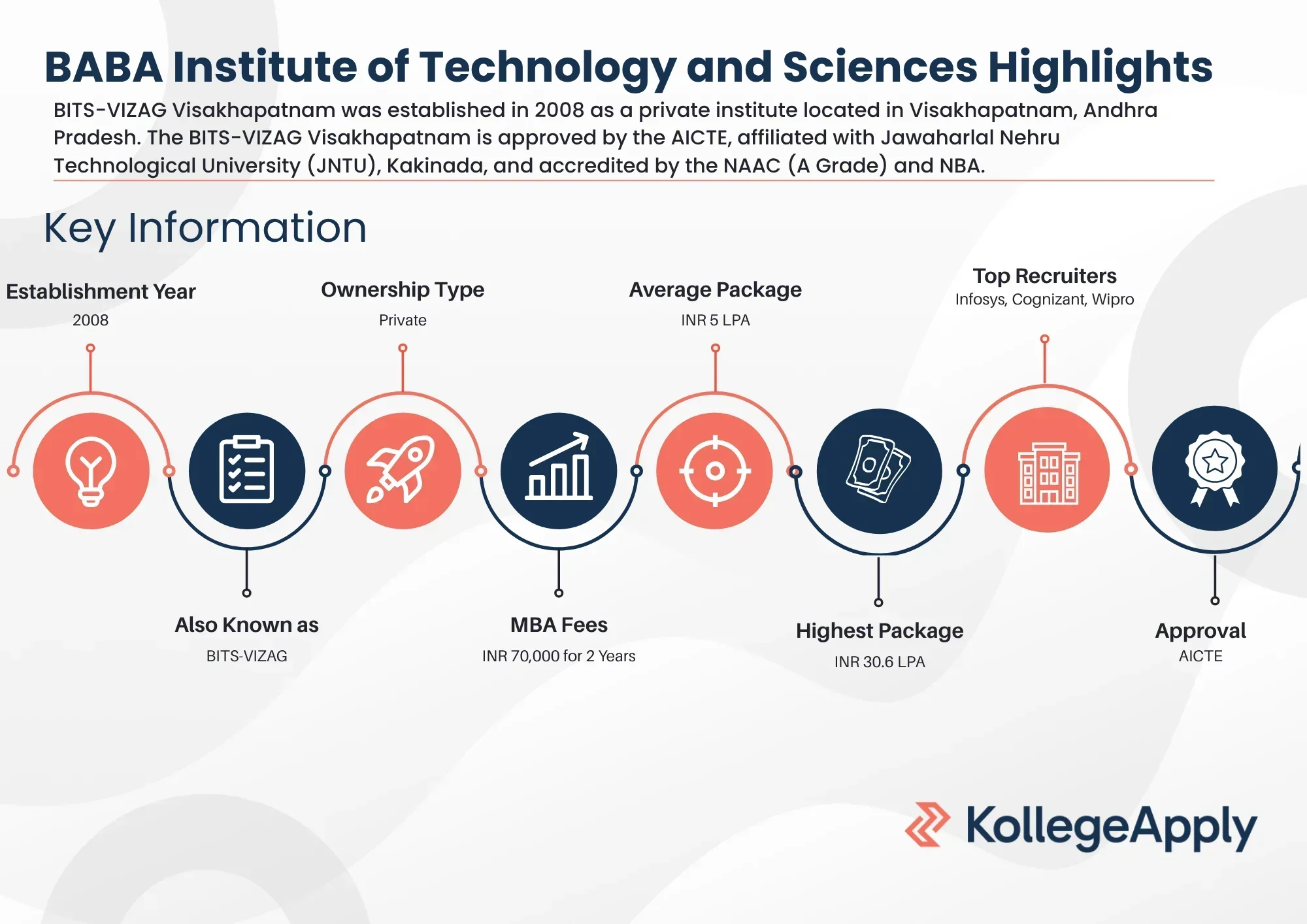 BABA Institute of Technology and Sciences Highlights

BITS-VIZAG Visakhapatnam was established in 2008 as a private institute located in Visakhapatnam, Andhra Pradesh. The BITS-VIZAG Visakhapatnam is approved by the AICTE, affiliated with Jawaharlal Nehru Technological University (JNTU), Kakinada, and accredited by the NAAC (A Grade) and NBA.

Key Information

Establishment Year
2008

Ownership Type
Private

Average Package
INR 5 LPA

Top Recruiters
Infosys, Cognizant, Wipro

Also Known as
BITS-VIZAG

MBA Fees
INR 70,000 for 2 Years

Highest Package
INR 30.6 LPA

Approval
AICTE

KollegeApply